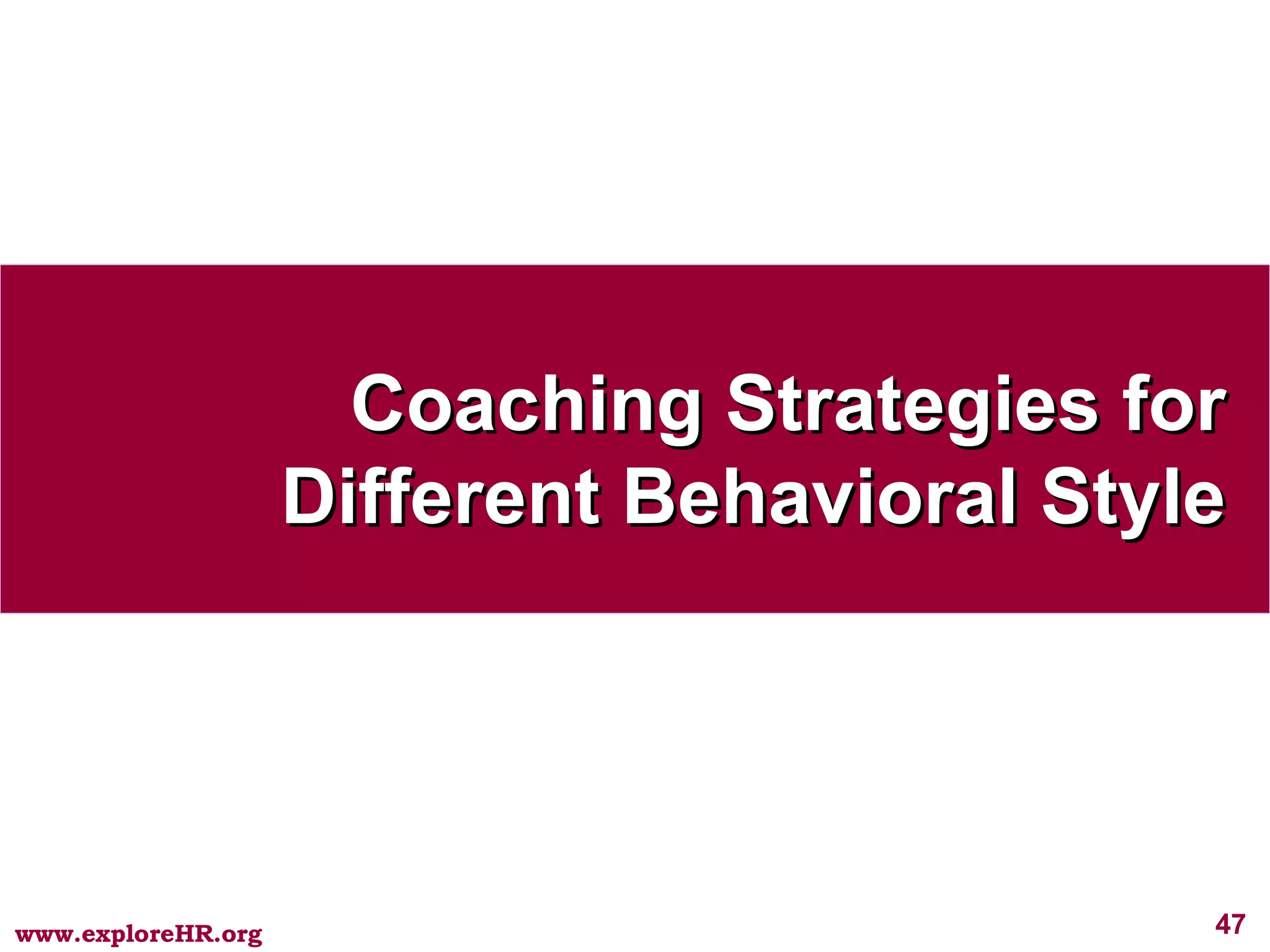 Coaching Strategies for Different Behavioral Style

www.exploreHR.org

47